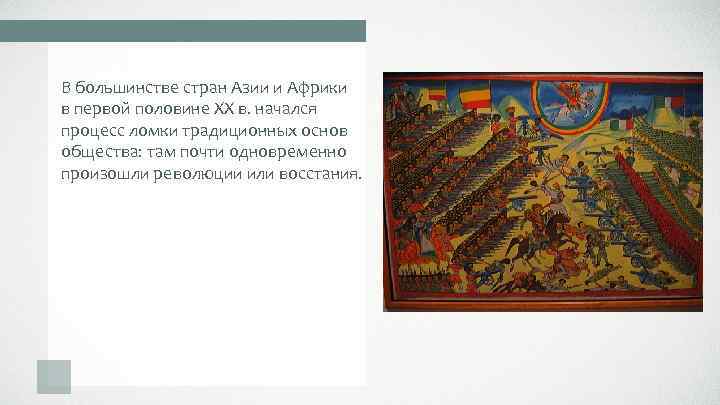 В большинстве стран Азии и Африки в первой половине XX в. начался процесс ломки традиционных основ общества: там почти одновременно произошли революции или восстания.